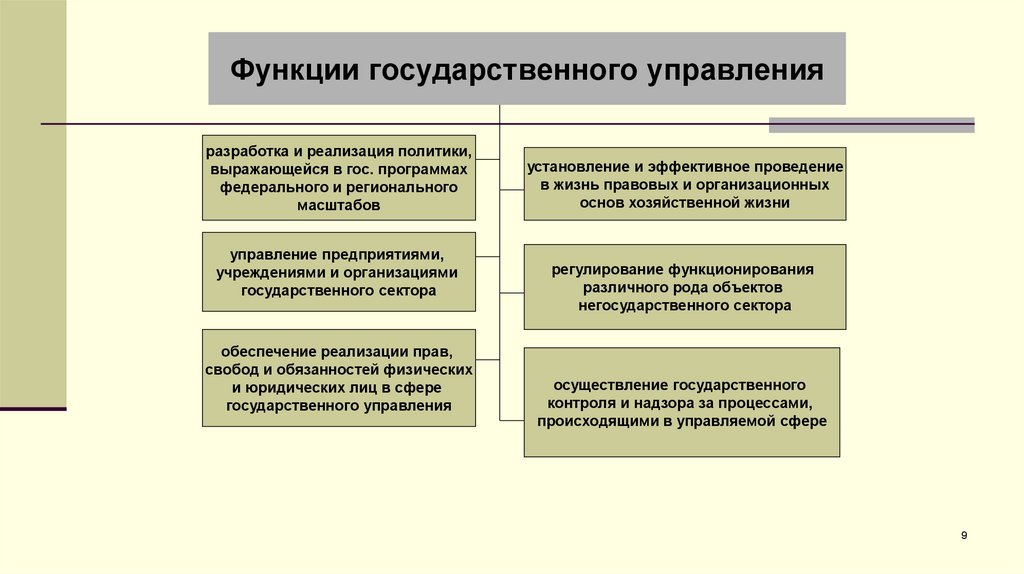 Функции государственного управления

разработка и реализация политики, выражающейся в гос. программах федерального и регионального масштабов

управление предприятиями, учреждениями и организациями государственного сектора

обеспечение реализации прав, свобод и обязанностей физических и юридических лиц в сфере государственного управления

установление и эффективное проведение в жизнь правовых и организационных основ хозяйственной жизни

регулирование функционирования различного рода объектов негосударственного сектора

осуществление государственного контроля и надзора за процессами, происходящими в управляемой сфере

9